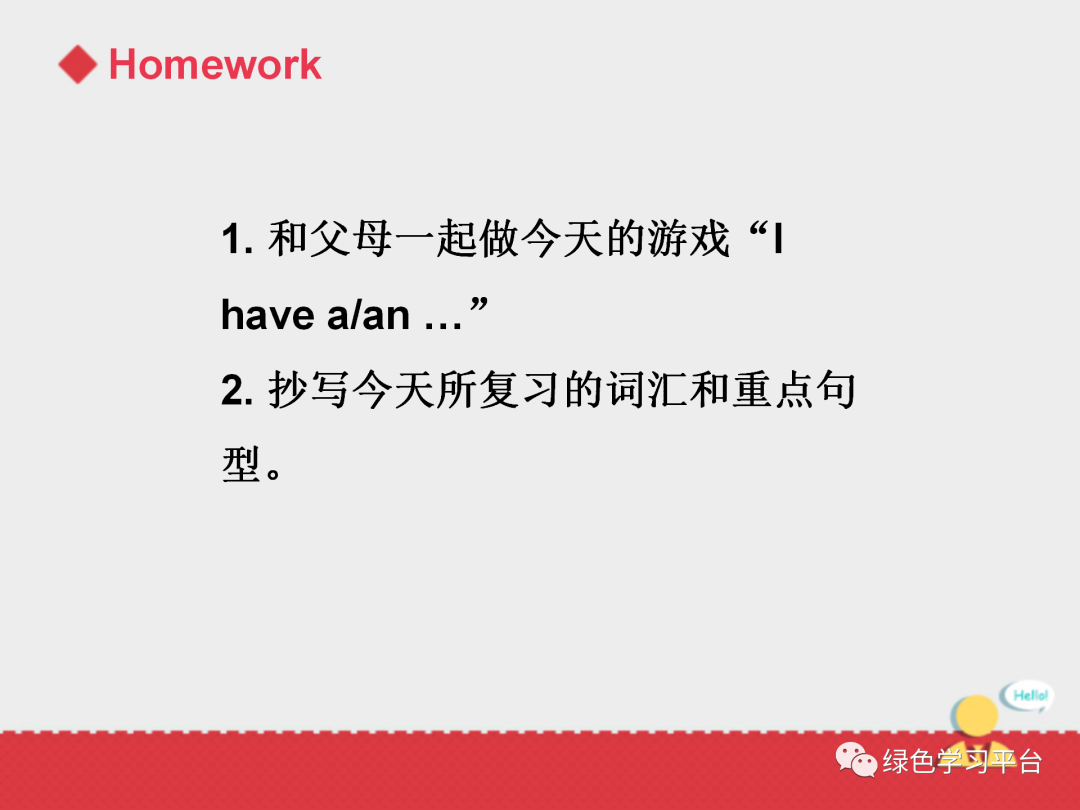 Homework

1. 和父母一起做今天的游戏“I have a/an …”
2. 抄写今天所复习的词汇和重点句型。

Hello!

绿色学习平台